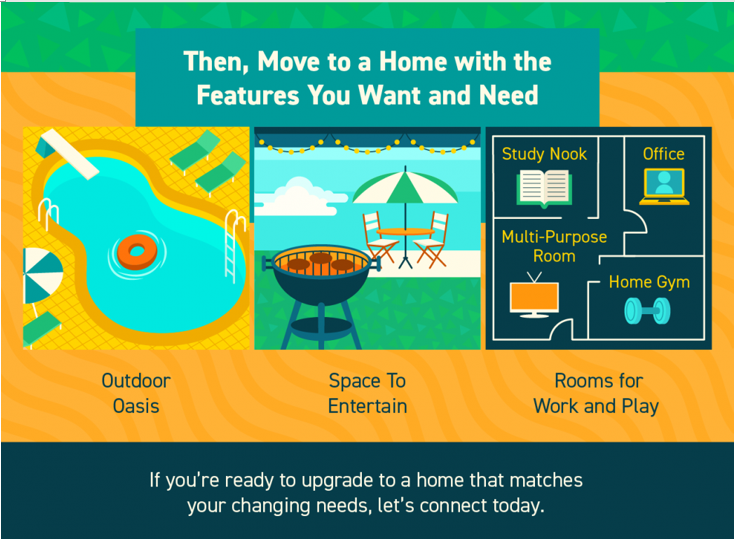 Then, Move to a Home with the Features You Want and Need

Study Nook

Office

Multi-Purpose Room

Home Gym

Outdoor Oasis

Space To Entertain

Rooms for Work and Play

If you're ready to upgrade to a home that matches your changing needs, let's connect today.